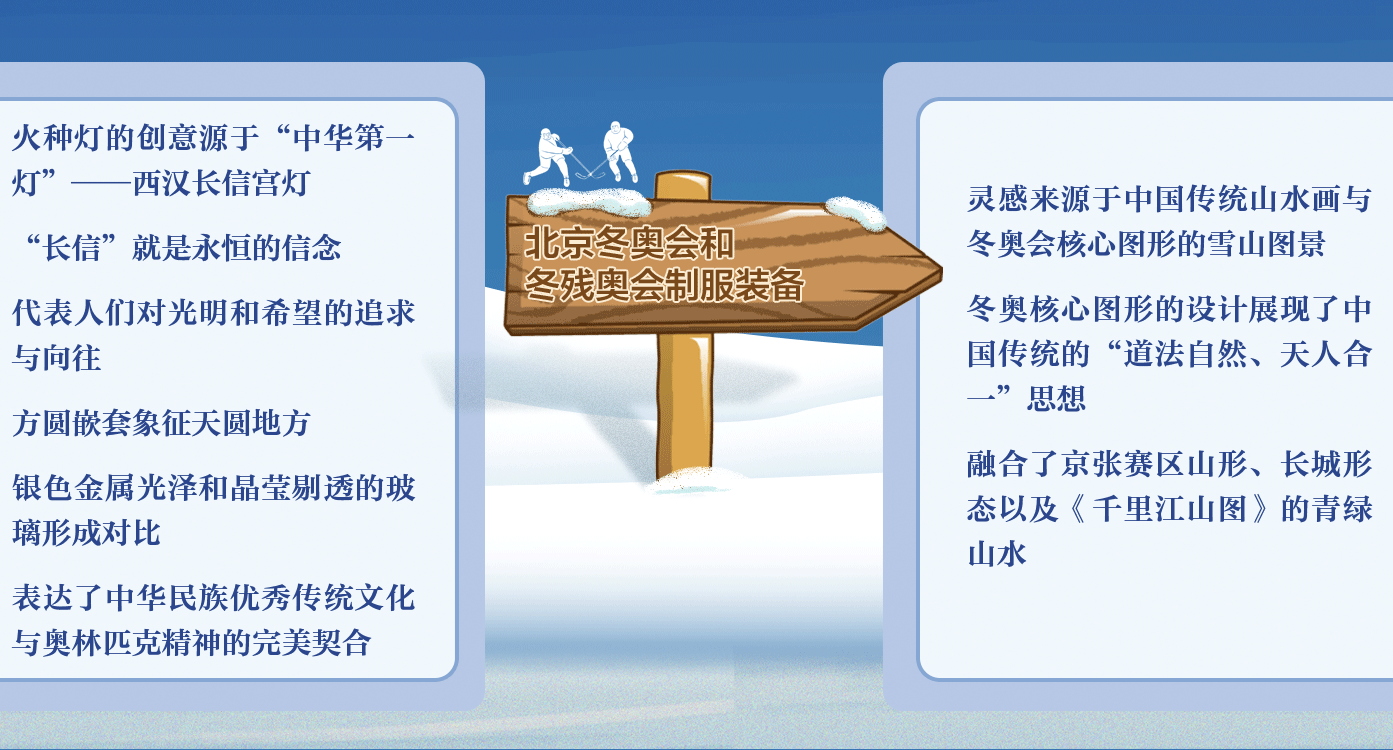 火种灯的创意源于“中华第一灯”——西汉长信宫灯

“长信”就是永恒的信念

代表人们对光明和希望的追求与向往

方圆嵌套象征天圆地方

银色金属光泽和晶莹剔透的玻璃形成对比

表达了中华民族优秀传统文化与奥林匹克精神的完美契合

北京冬奥会和冬残奥会制服装备

灵感来源于中国传统山水画与冬奥会核心图形的雪山图景

冬奥核心图形的设计展现了中国传统的“道法自然、天人合一”思想

融合了京张赛区山形、长城形态以及《千里江山图》的青绿山水